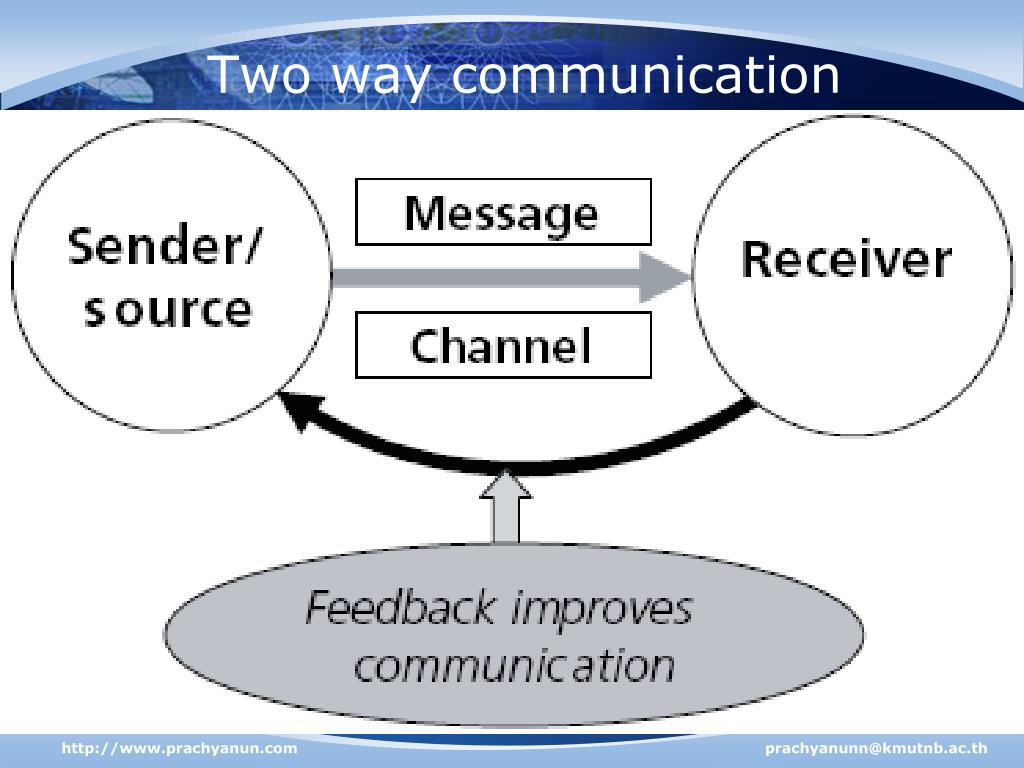 Two way communication

Sender/ source

Message

Channel

Receiver

Feedback improves communication

http://www.prachyanun.com

prachyanunn@kmutnb.ac.th